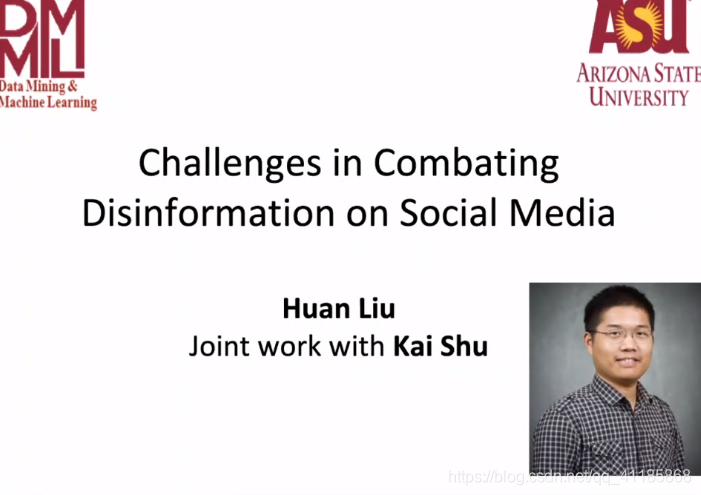 DMML
Data Mining &
Machine Learning

ASU
ARIZONA STATE
UNIVERSITY

Challenges in Combating Disinformation on Social Media

**Huan Liu**
Joint work with **Kai Shu**

https://blog.csdn.net/qq_41185868